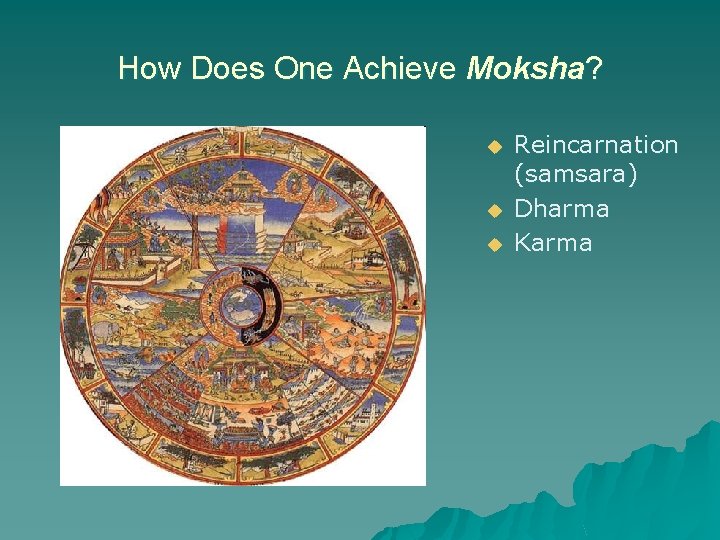 How Does One Achieve Moksha?

• Reincarnation (samsara)
• Dharma
• Karma